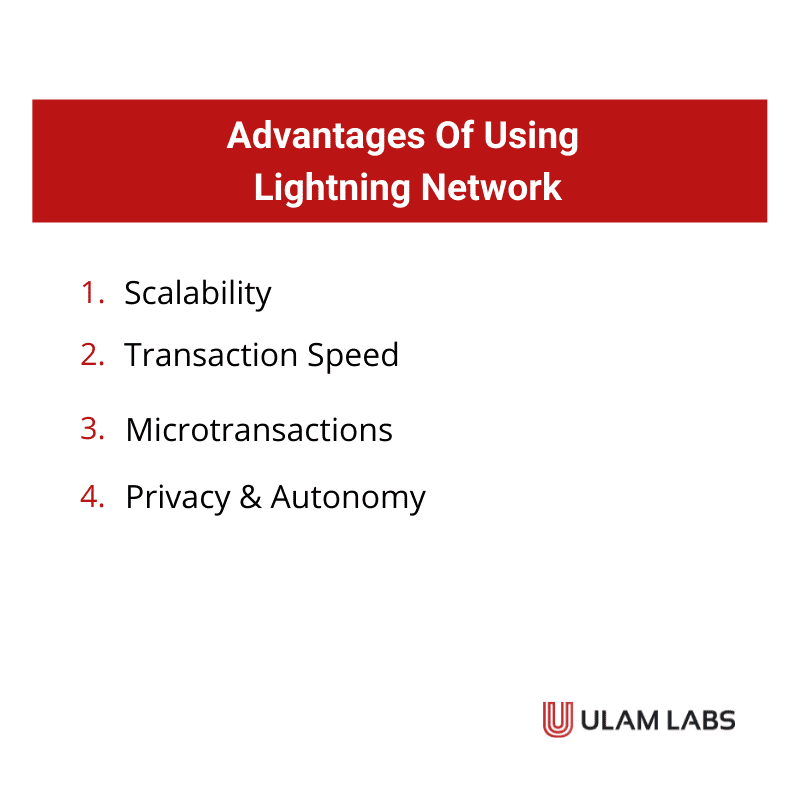 Advantages Of Using
Lightning Network

1. Scalability
2. Transaction Speed
3. Microtransactions
4. Privacy & Autonomy

ULAM LABS